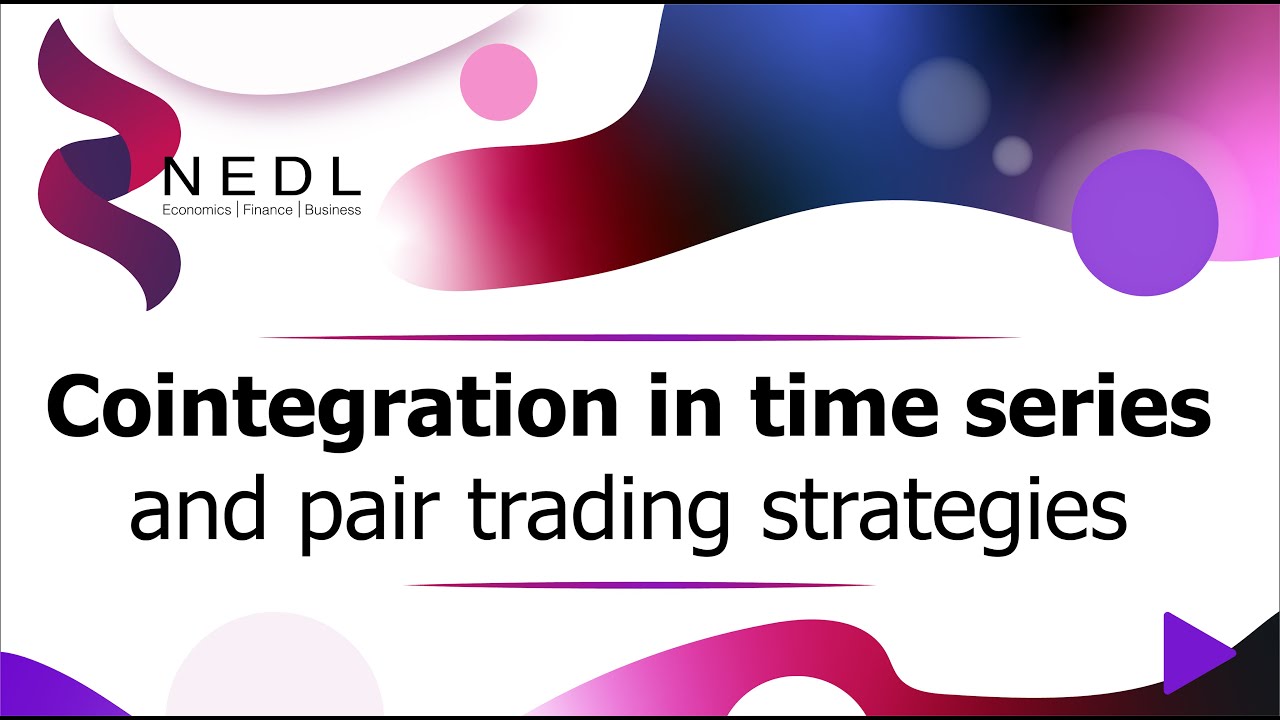 NEDL
Economics | Finance | Business

Cointegration in time series
and pair trading strategies